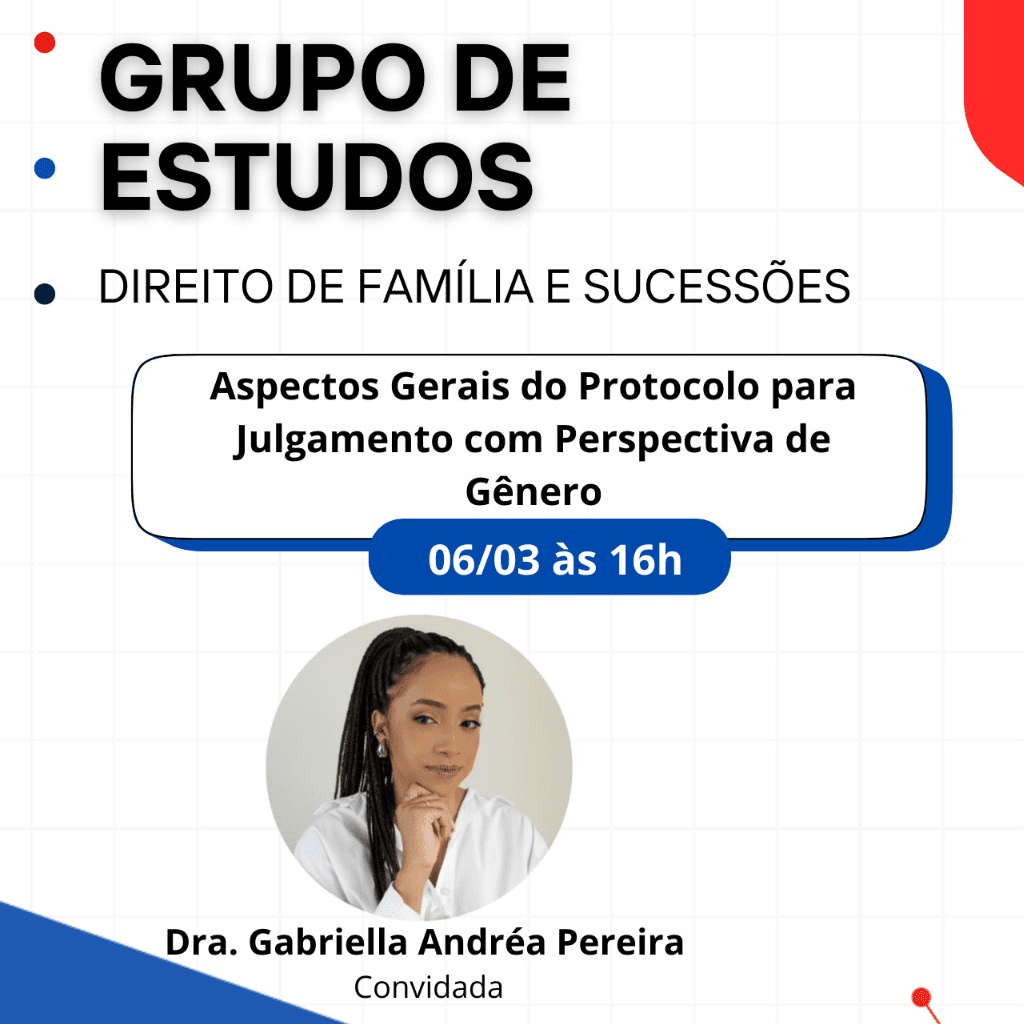 GRUPO DE ESTUDOS

DIREITO DE FAMÍLIA E SUCESSÕES

Aspectos Gerais do Protocolo para Julgamento com Perspectiva de Gênero

06/03 às 16h

Dra. Gabriella Andréa Pereira
Convidada